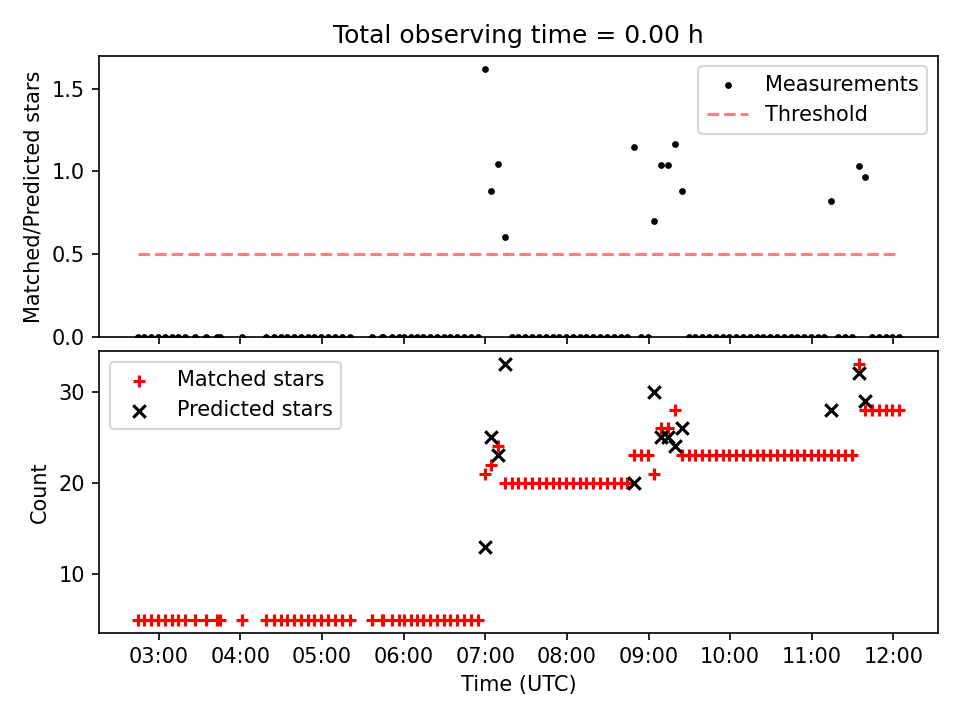 Total observing time = 0.00 h

Matched/Predicted stars

1.5
1.0
0.5
0.0

Measurements
Threshold

Count

30
20
10

Matched stars
Predicted stars

03:00 04:00 05:00 06:00 07:00 08:00 09:00 10:00 11:00 12:00

Time (UTC)